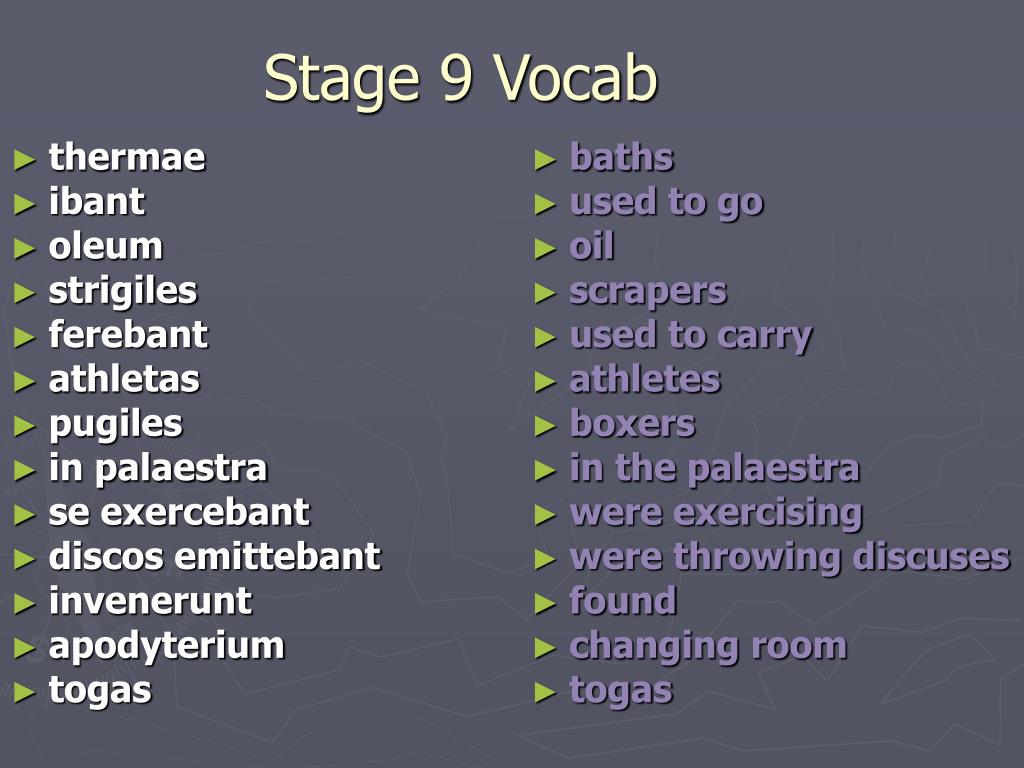 Stage 9 Vocab

► thermae
► ibant
► oleum
► strigiles
► ferebant
► athletas
► pugiles
► in palaestra
► se exercebant
► discos emittebant
► invenerunt
► apodyterium
► togas

► baths
► used to go
► oil
► scrapers
► used to carry
► athletes
► boxers
► in the palaestra
► were exercising
► were throwing discuses
► found
► changing room
► togas